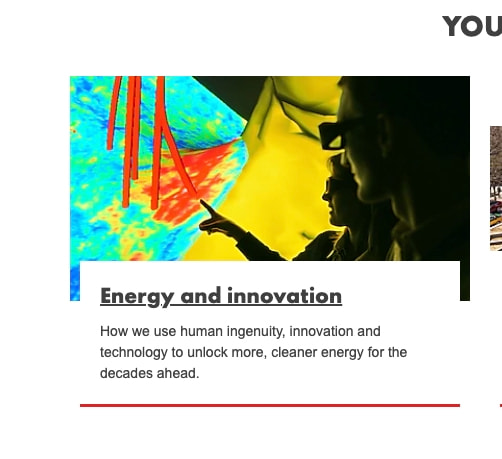 YOU

Energy and innovation

How we use human ingenuity, innovation and technology to unlock more, cleaner energy for the decades ahead.